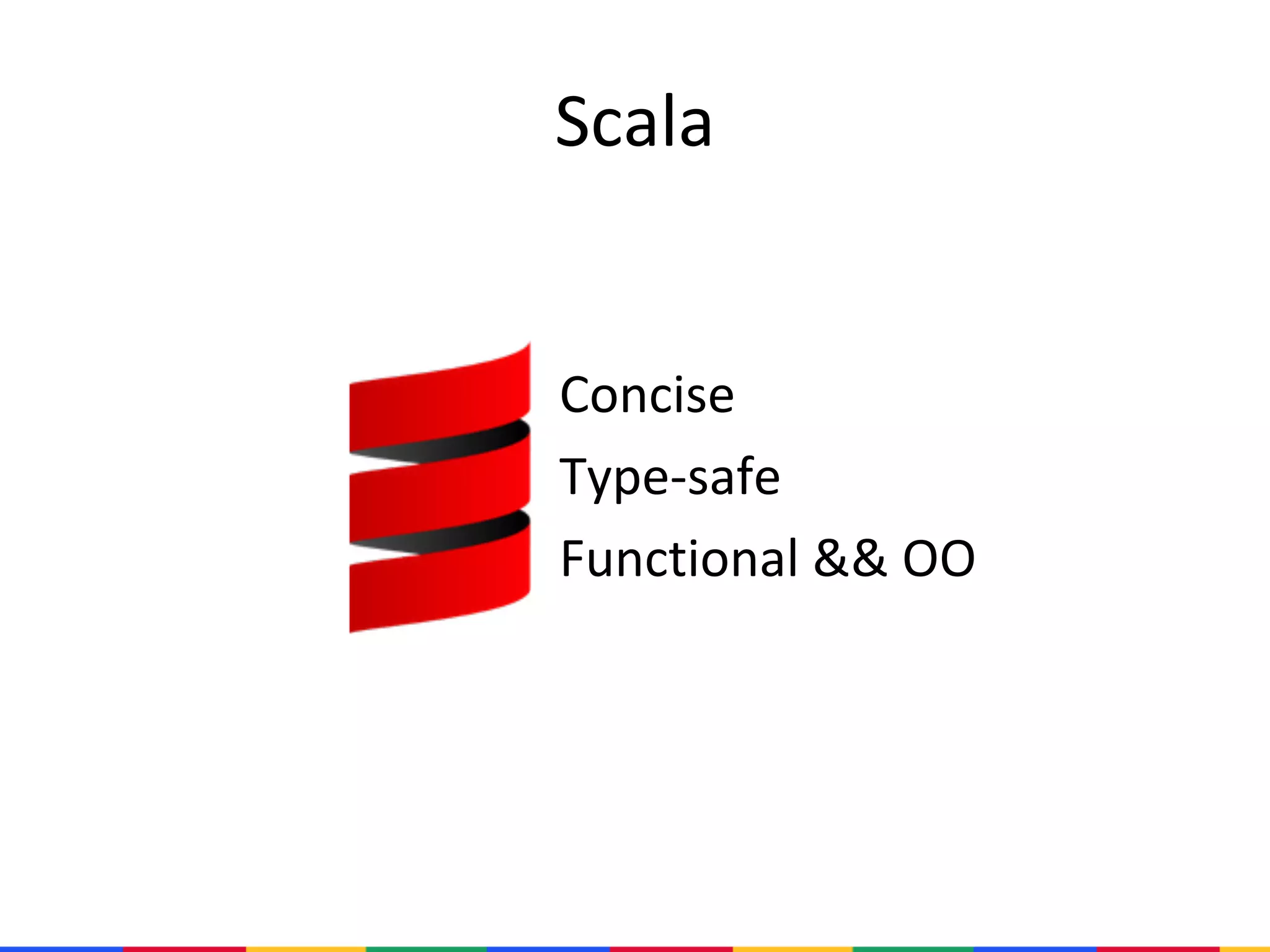 Scala

Concise
Type-safe
Functional && OO